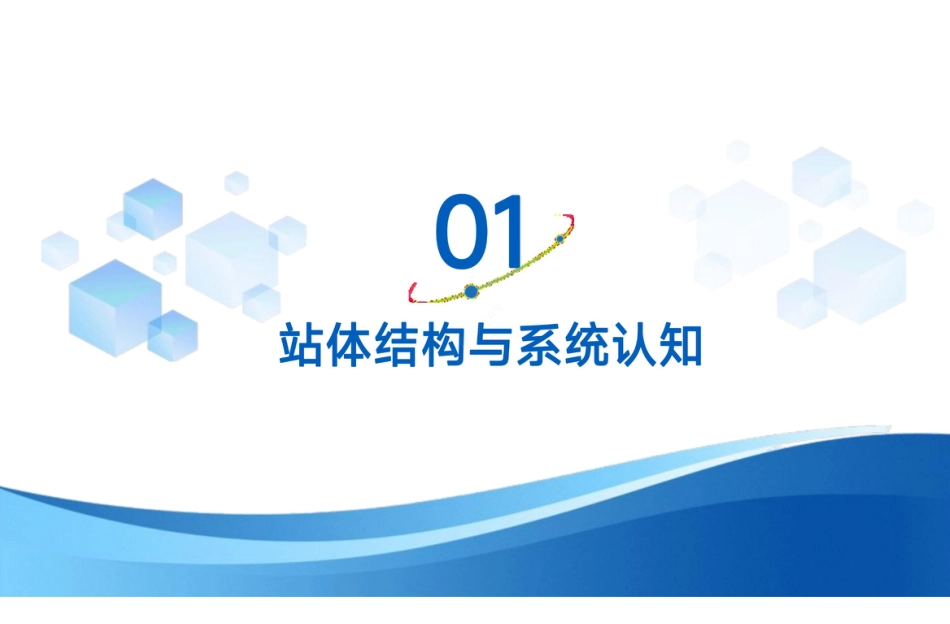 01

站体结构与系统认知